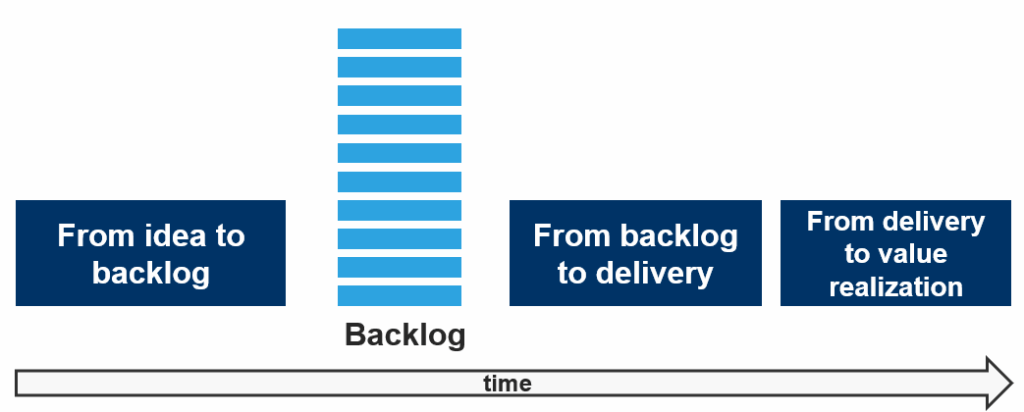 From idea to backlog

Backlog

From backlog to delivery

From delivery to value realization

time